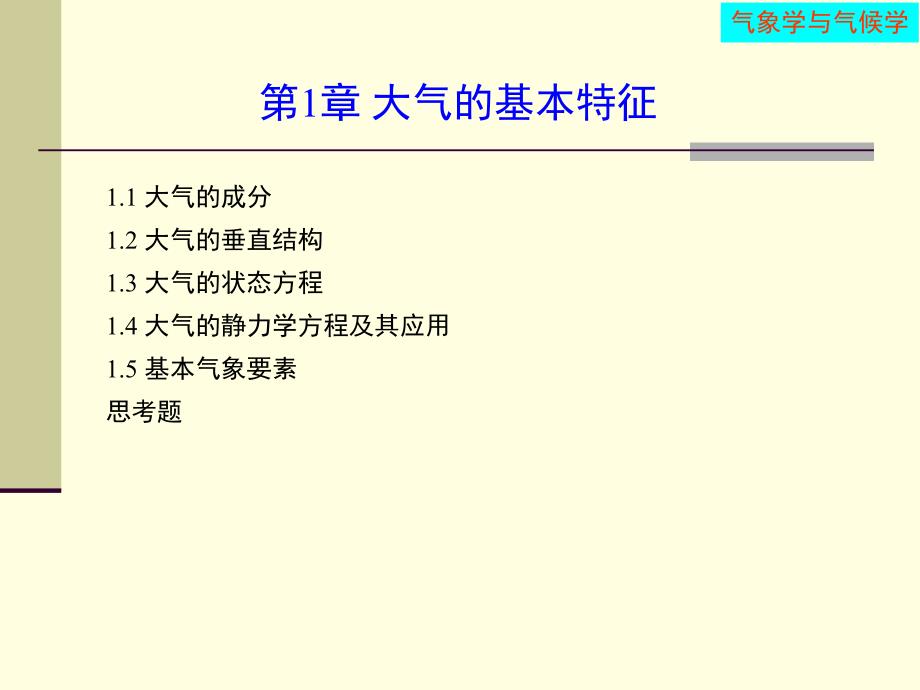 气象学与气候学

第1章 大气的基本特征

1.1 大气的成分

1.2 大气的垂直结构

1.3 大气的状态方程

1.4 大气的静力学方程及其应用

1.5 基本气象要素

思考题